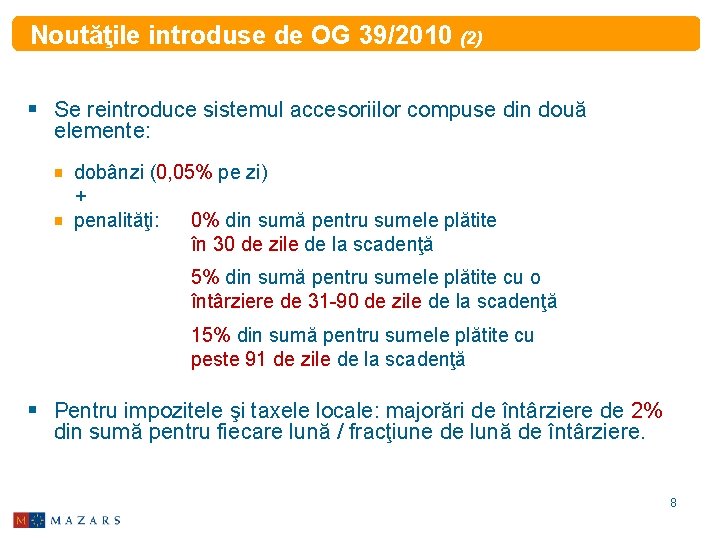 Noutăţile introduse de OG 39/2010 (2)

▪ Se reintroduce sistemul accesoriilor compuse din două elemente:

▪ dobânzi (0,05% pe zi)
+
▪ penalităţi: 0% din sumă pentru sumele plătite în 30 de zile de la scadenţă

5% din sumă pentru sumele plătite cu o întârziere de 31-90 de zile de la scadenţă

15% din sumă pentru sumele plătite cu peste 91 de zile de la scadenţă

▪ Pentru impozitele şi taxele locale: majorări de întârziere de 2% din sumă pentru fiecare lună / fracţiune de lună de întârziere.

8

MAZARS